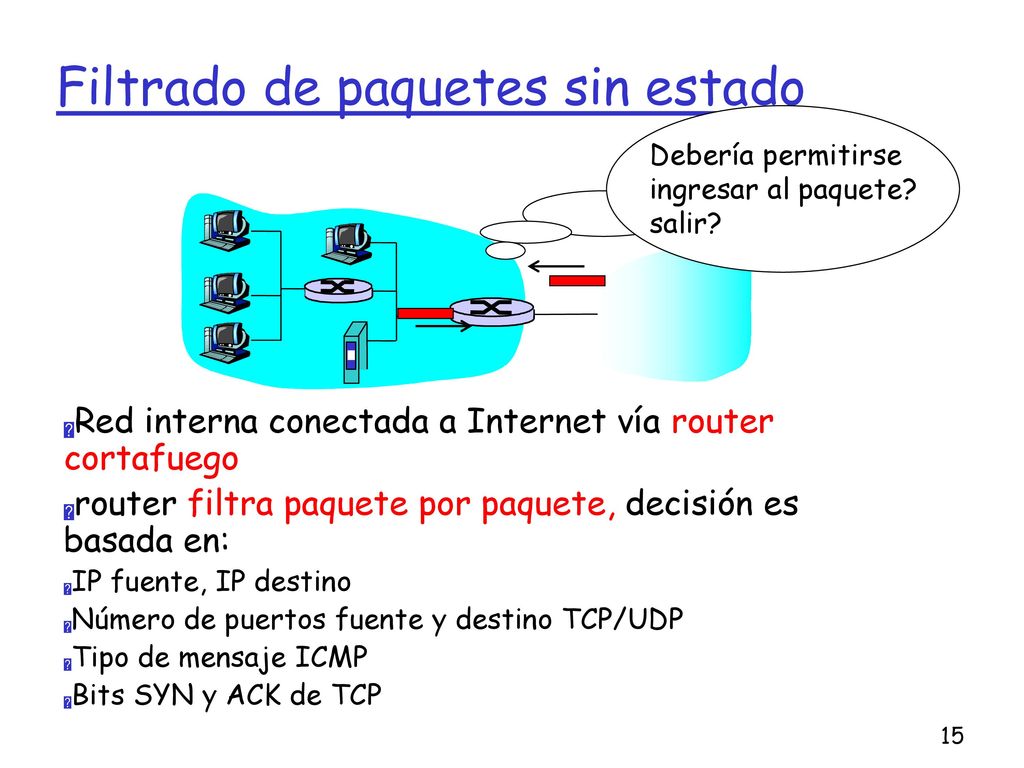 Filtrado de paquetes sin estado

Debería permitirse ingresar al paquete? salir?

Red interna conectada a Internet vía router cortafuego

router filtra paquete por paquete, decisión es basada en:

IP fuente, IP destino

Número de puertos fuente y destino TCP/UDP

Tipo de mensaje ICMP

Bits SYN y ACK de TCP

15